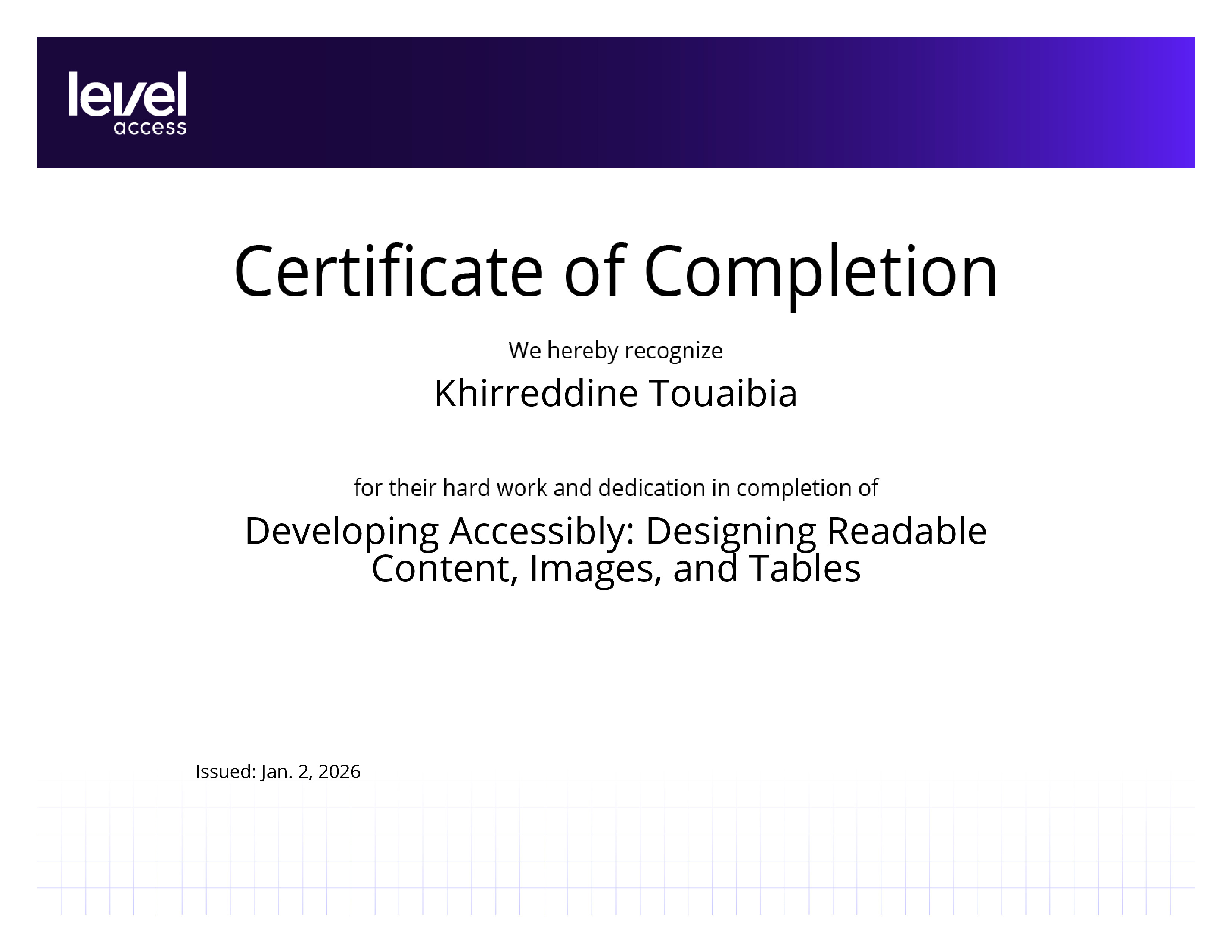 level
access

Certificate of Completion

We hereby recognize

Khirreddine Touaibia

for their hard work and dedication in completion of

Developing Accessibly: Designing Readable Content, Images, and Tables

Issued: Jan. 2, 2026